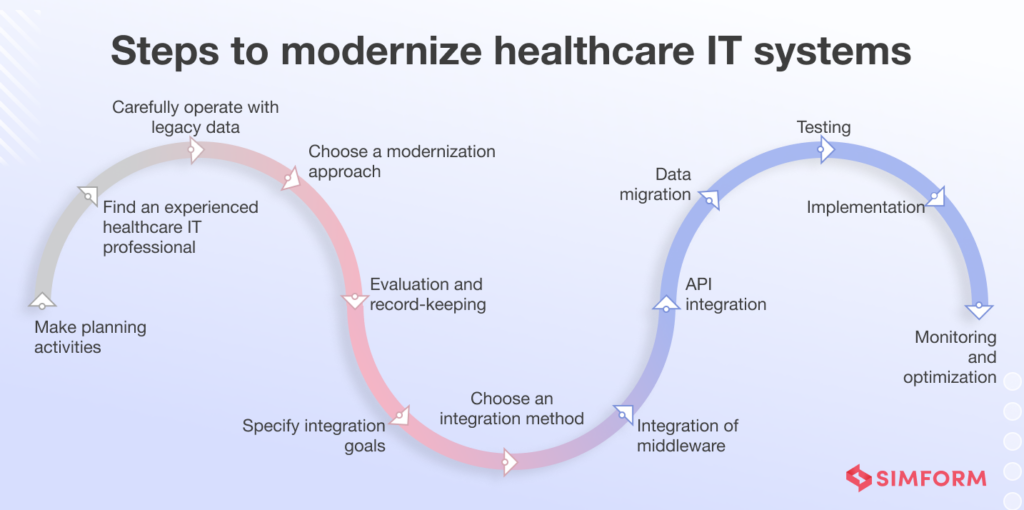 Steps to modernize healthcare IT systems

Make planning activities

Find an experienced healthcare IT professional

Carefully operate with legacy data

Choose a modernization approach

Evaluation and record-keeping

Specify integration goals

Choose an integration method

Integration of middleware

API integration

Data migration

Testing

Implementation

Monitoring and optimization

SIMFORM